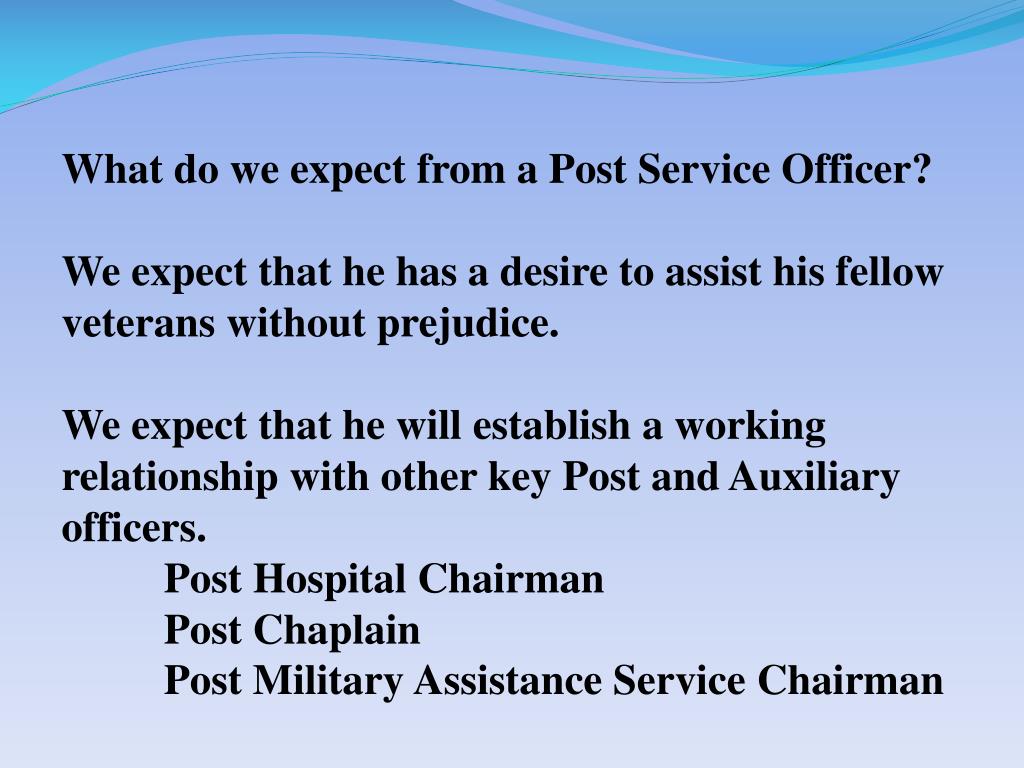 What do we expect from a Post Service Officer?

We expect that he has a desire to assist his fellow veterans without prejudice.

We expect that he will establish a working relationship with other key Post and Auxiliary officers.
Post Hospital Chairman
Post Chaplain
Post Military Assistance Service Chairman